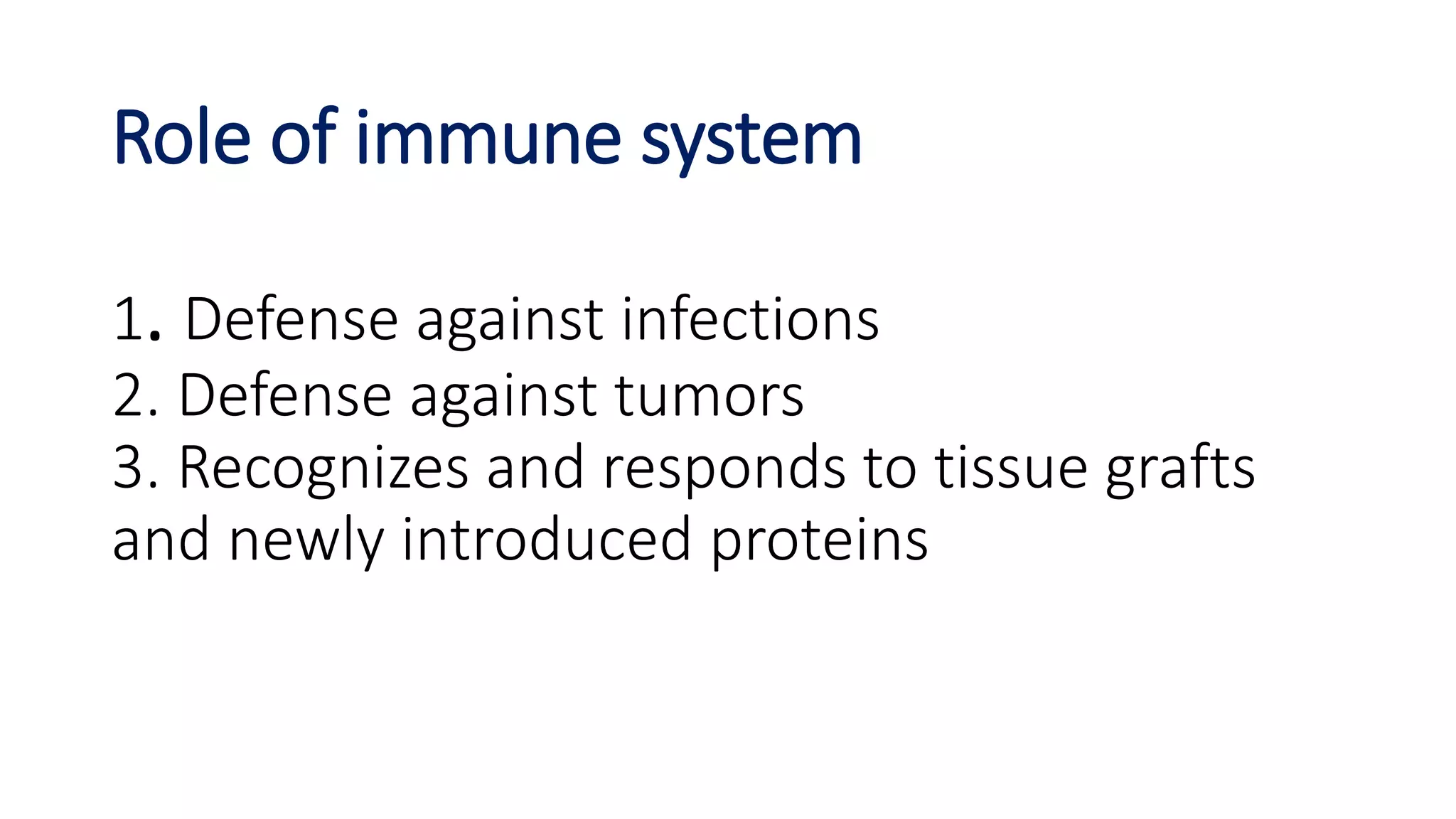 Role of immune system

1. Defense against infections
2. Defense against tumors
3. Recognizes and responds to tissue grafts and newly introduced proteins